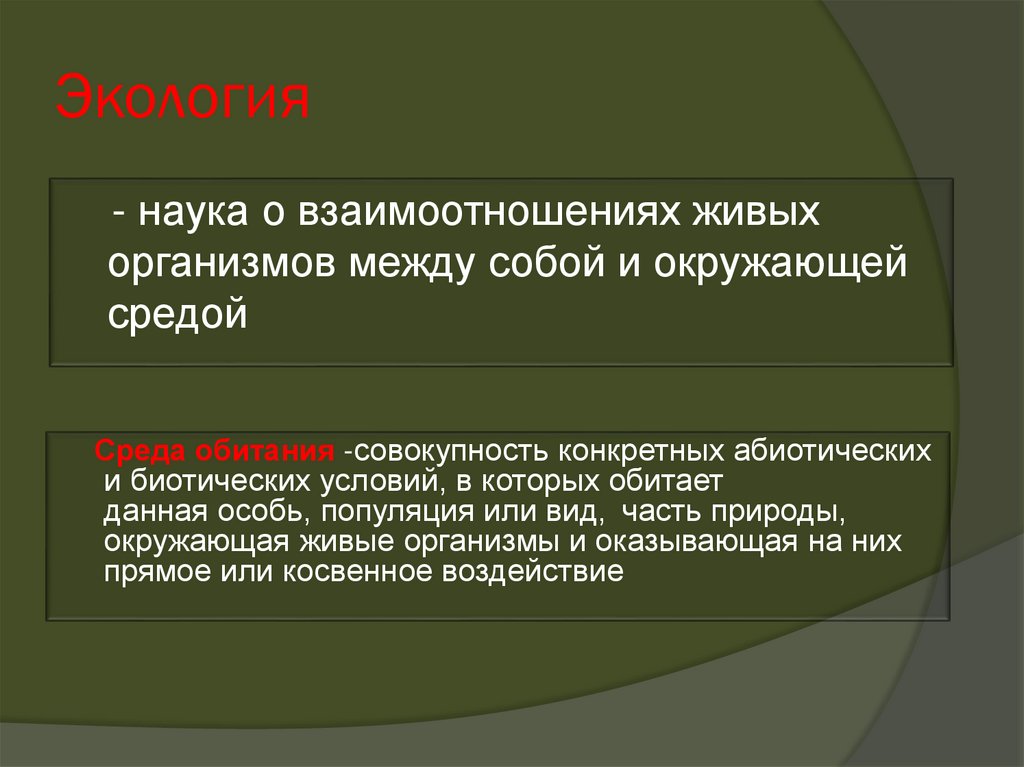 Экология

- наука о взаимоотношениях живых организмов между собой и окружающей средой

Среда обитания -совокупность конкретных абиотических и биотических условий, в которых обитает данная особь, популяция или вид, часть природы, окружающая живые организмы и оказывающая на них прямое или косвенное воздействие